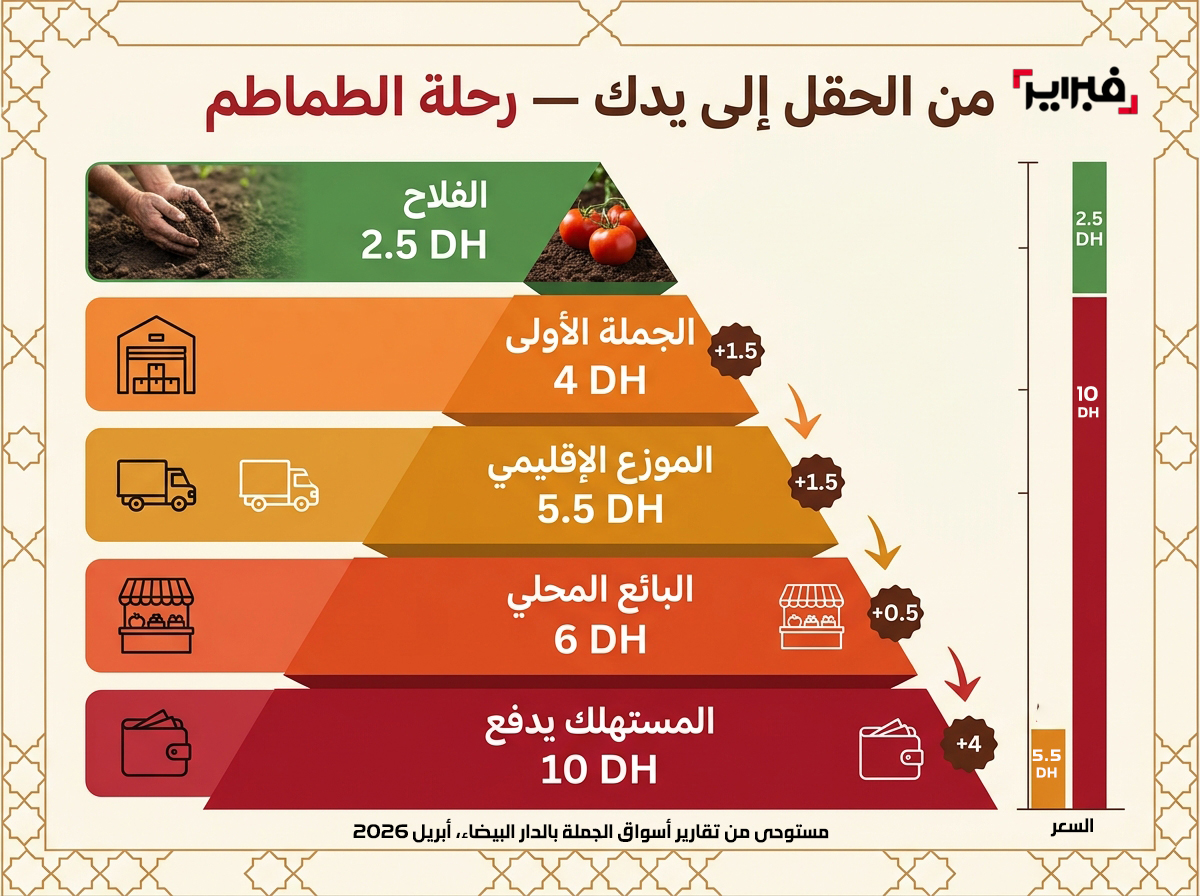 فبراير

من الحقل إلى يدك — رحلة الطماطم

الفلاح
2.5 DH

الجملة الأولى
4 DH
+1.5

الموزع الإقليمي
5.5 DH
+1.5

البائع المحلي
6 DH
+0.5

المستهلك يدفع
10 DH
+4

2.5 DH
10 DH
5.5 DH
السعر

مستوحى من تقارير أسواق الجملة بالدار البيضاء، أبريل 2026